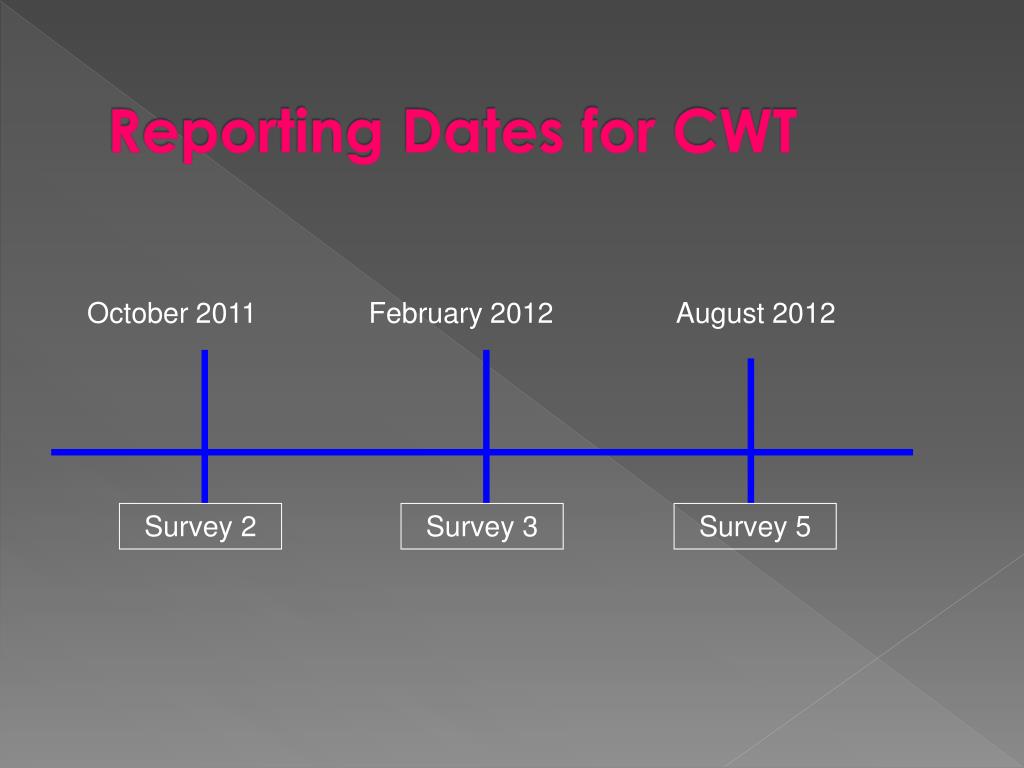 Reporting Dates for CWT

October 2011
February 2012
August 2012

Survey 2
Survey 3
Survey 5